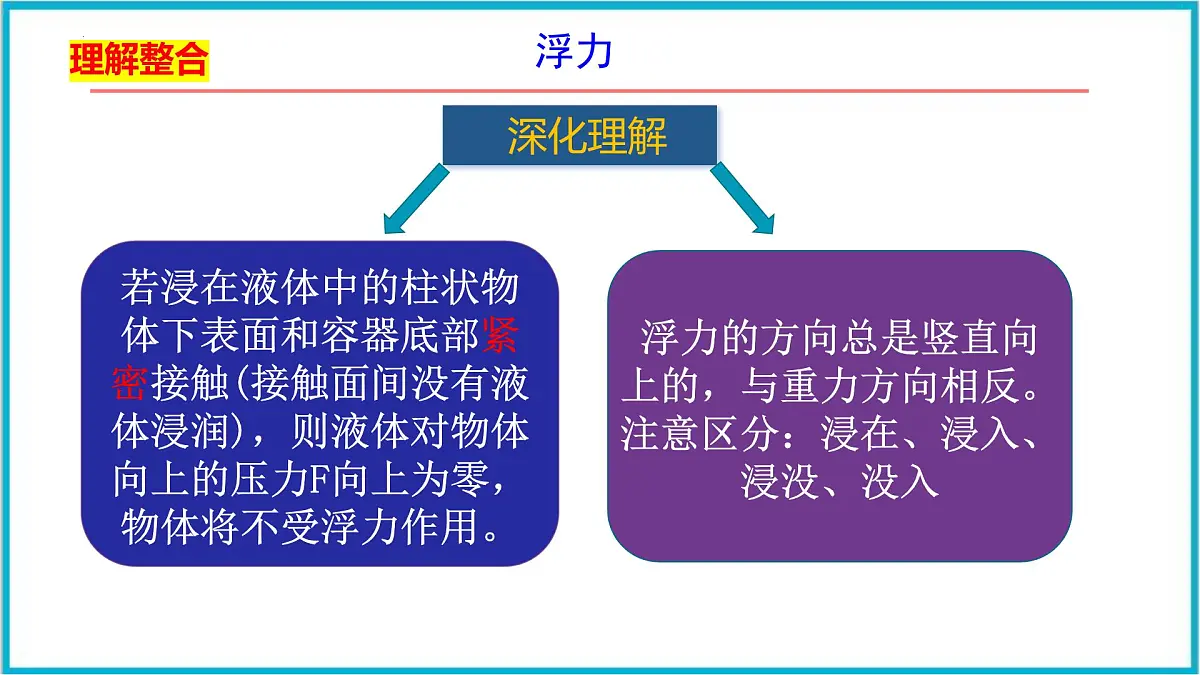 理解整合

浮力

深化理解

若浸在液体中的柱状物体下表面和容器底部紧密接触(接触面间没有液体浸润)，则液体对物体向上的压力F向上为零，物体将不受浮力作用。

浮力的方向总是竖直向上的，与重力方向相反。注意区分：浸在、浸入、浸没、没入